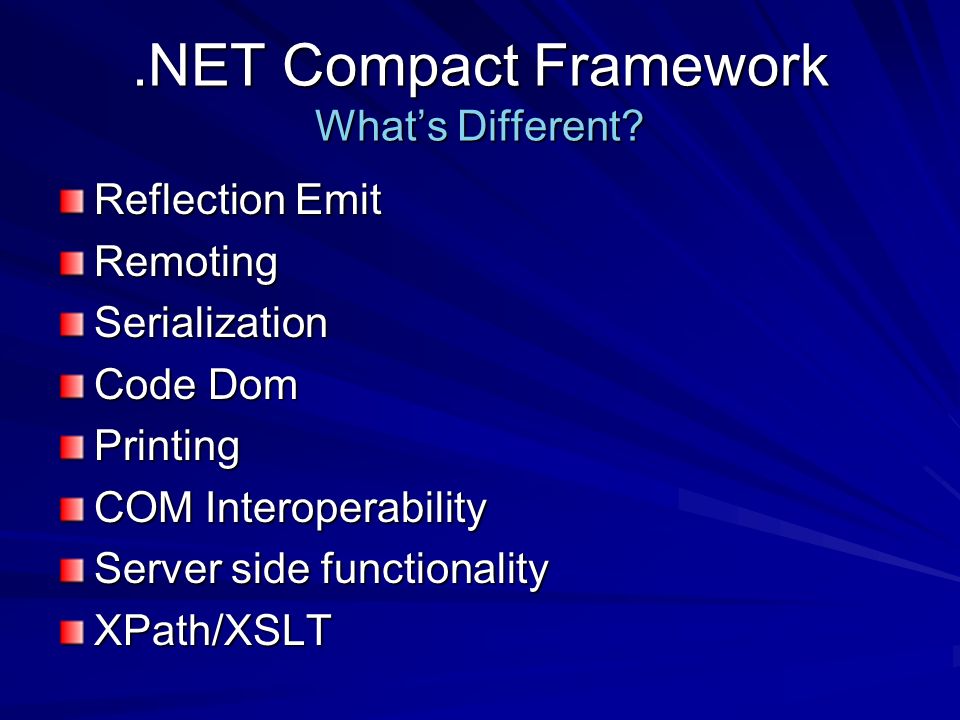 .NET Compact Framework
What's Different?

Reflection Emit
Remoting
Serialization
Code Dom
Printing
COM Interoperability
Server side functionality
XPath/XSLT